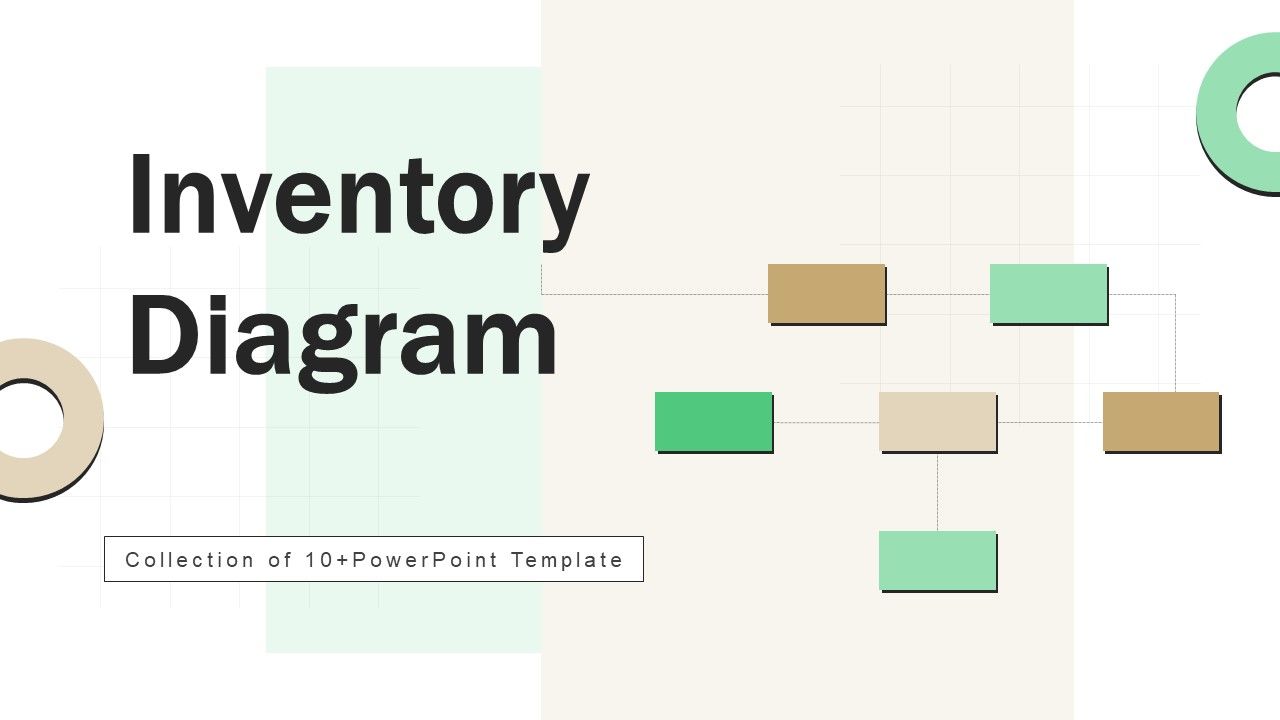 Inventory Diagram

Collection of 10+PowerPoint Template